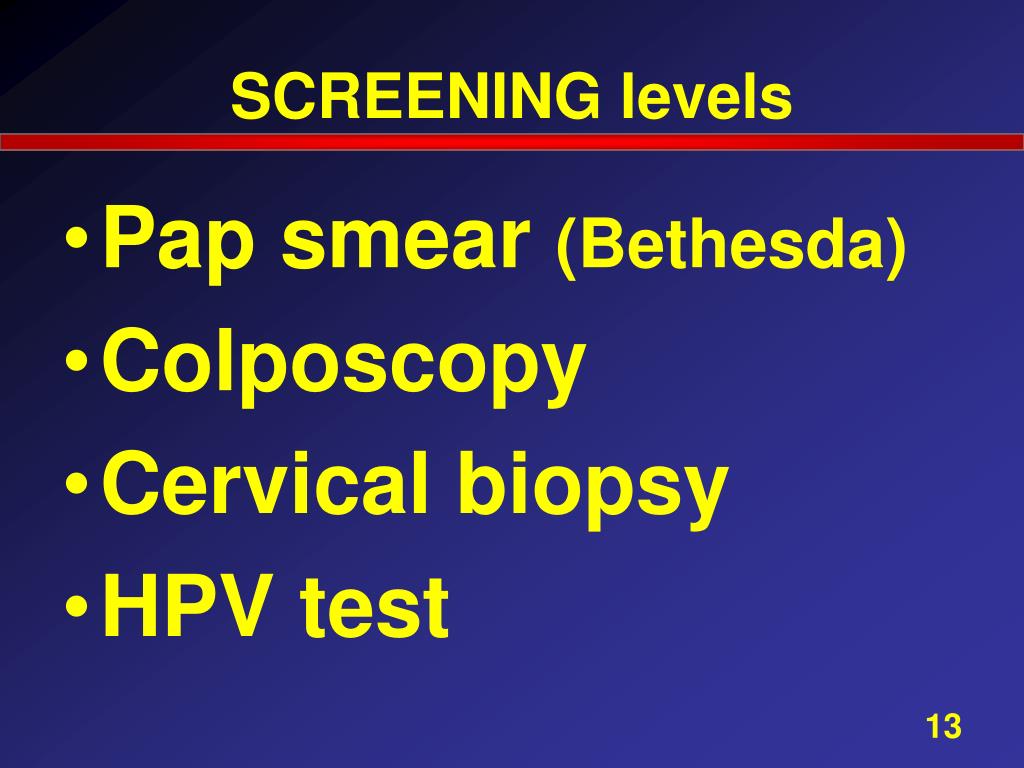 SCREENING levels

• Pap smear (Bethesda)
• Colposcopy
• Cervical biopsy
• HPV test

13